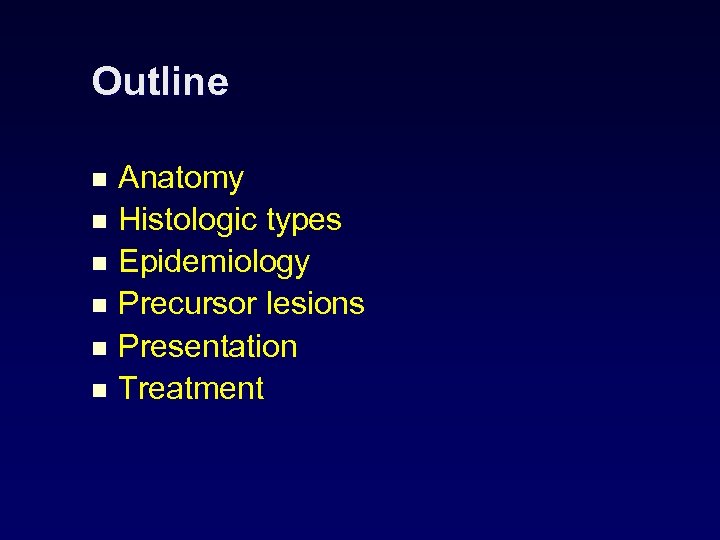 Outline

- Anatomy
- Histologic types
- Epidemiology
- Precursor lesions
- Presentation
- Treatment